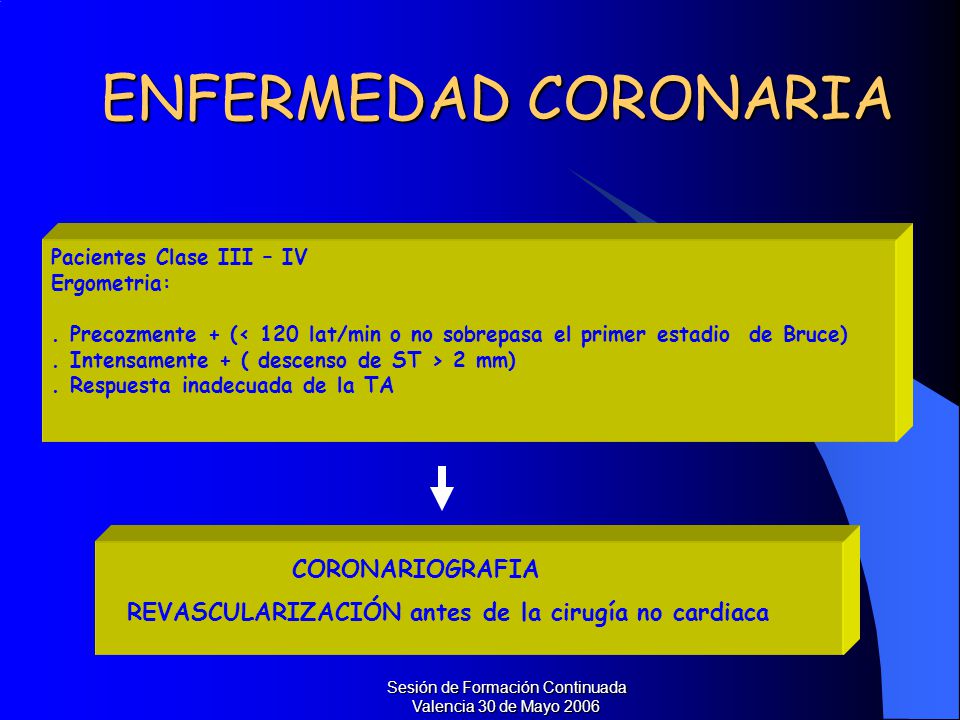 ENFERMEDAD CORONARIA

Pacientes Clase III – IV
Ergometria:

. Precozmente + (< 120 lat/min o no sobrepasa el primer estadio de Bruce)
. Intensamente + ( descenso de ST > 2 mm)
. Respuesta inadecuada de la TA

CORONARIOGRAFIA
REVASCULARIZACIÓN antes de la cirugía no cardiaca

Sesión de Formación Continuada
Valencia 30 de Mayo 2006